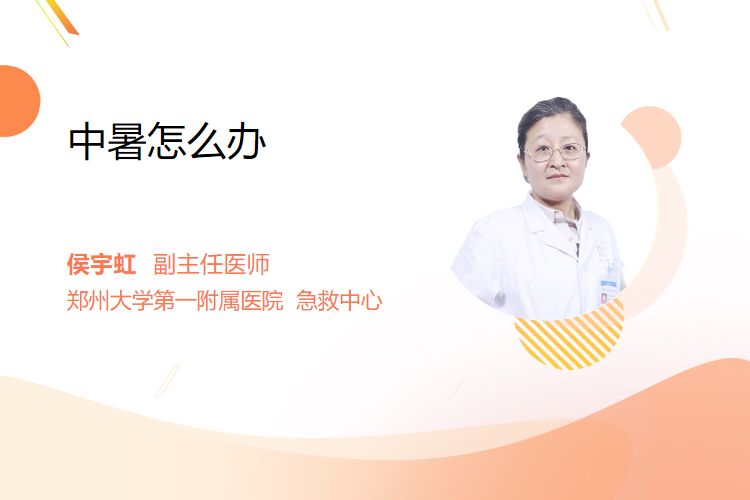 中暑怎么办

侯宇虹 副主任医师
郑州大学第一附属医院 急救中心